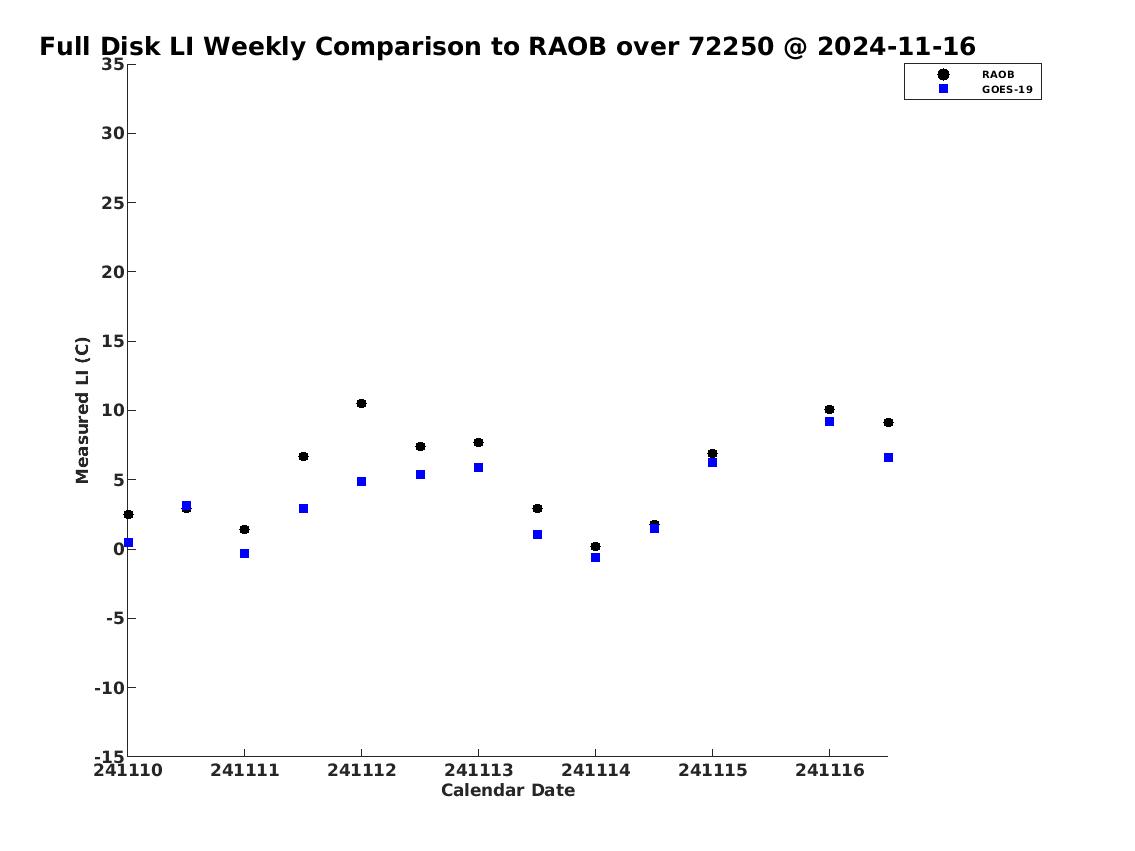 Full Disk LI Weekly Comparison to RAOB over 72250 @ 2024-11-16

RAOB
GOES-19

Measured LI (C)

35
30
25
20
15
10
5
0
-5
-10
-15

241110
241111
241112
241113
241114
241115
241116

Calendar Date